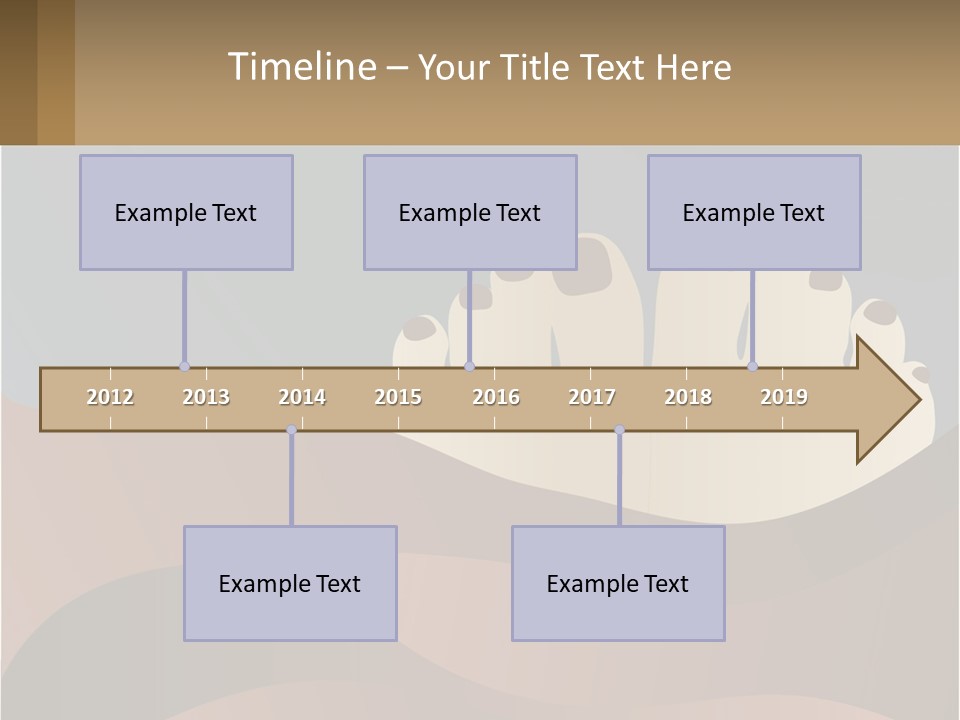 Timeline – Your Title Text Here

Example Text

Example Text

Example Text

2012 2013 2014 2015 2016 2017 2018 2019

Example Text

Example Text